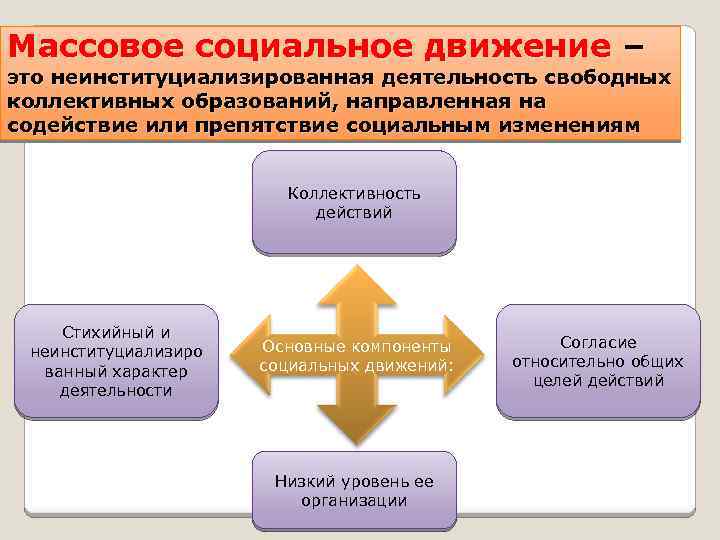 Массовое социальное движение – это неинституциализированная деятельность свободных коллективных образований, направленная на содействие или препятствие социальным изменениям

Коллективность действий

Стихийный и неинституциализированный характер деятельности

Основные компоненты социальных движений:

Согласие относительно общих целей действий

Низкий уровень ее организации